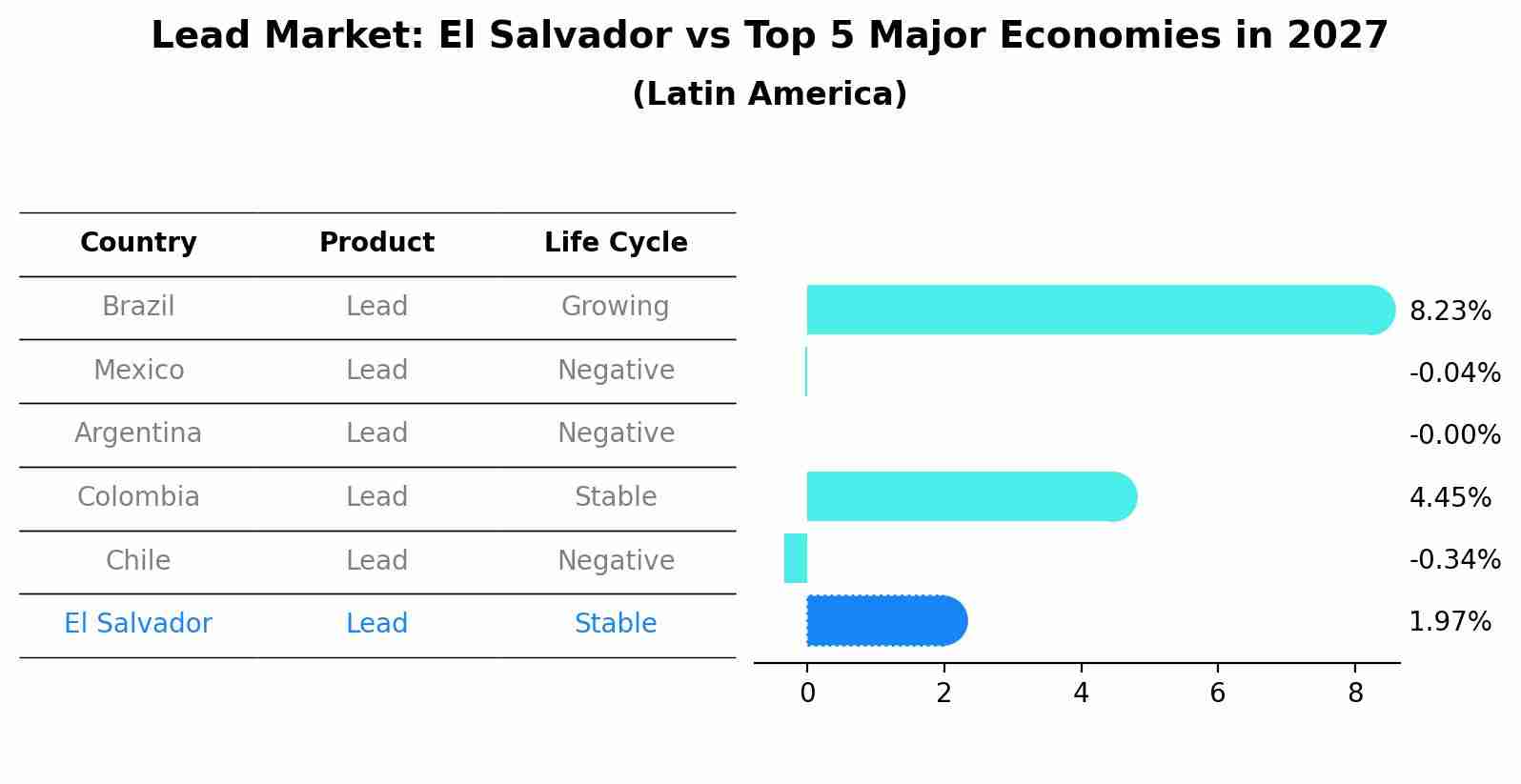 Lead Market: El Salvador vs Top 5 Major Economies in 2027
(Latin America)

| Country | Product | Life Cycle |
|---|---|---|
| Brazil | Lead | Growing |
| Mexico | Lead | Negative |
| Argentina | Lead | Negative |
| Colombia | Lead | Stable |
| Chile | Lead | Negative |
| El Salvador | Lead | Stable |

8.23%
-0.04%
-0.00%
4.45%
-0.34%
1.97%

0
2
4
6
8